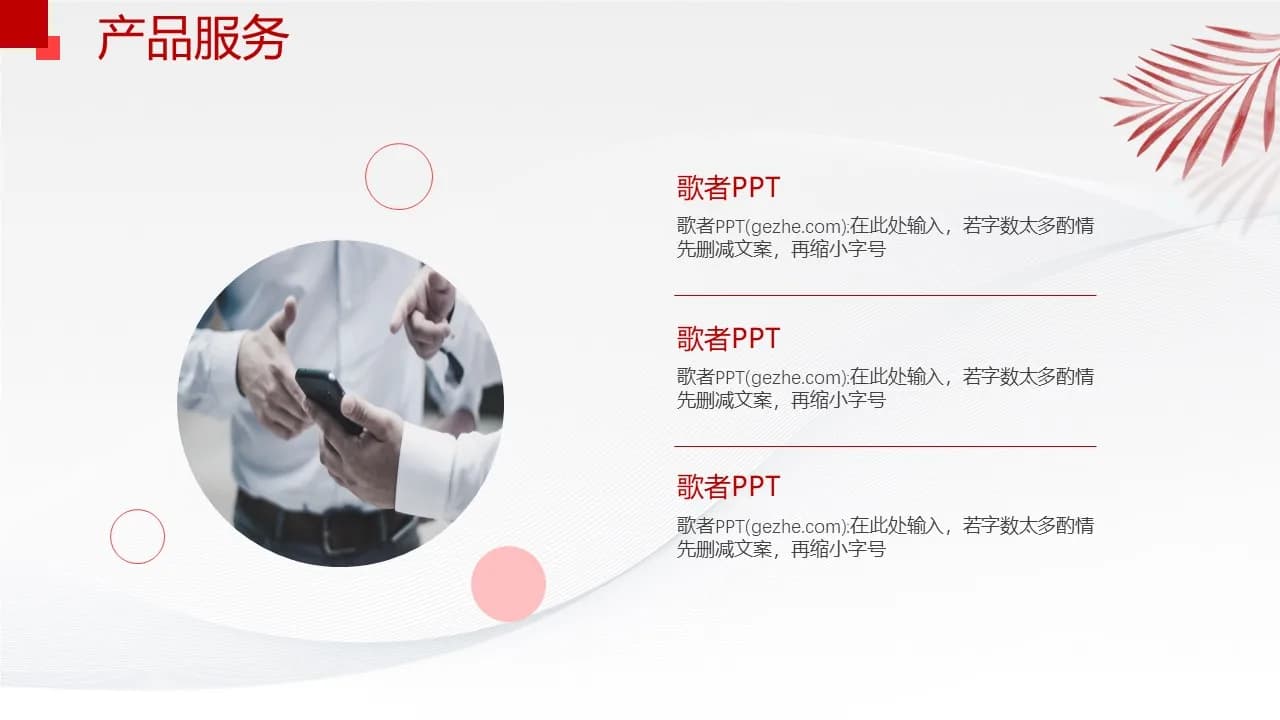 产品服务

歌者PPT

歌者PPT(gezhe.com):在此处输入，若字数太多酌情先删减文案，再缩小字号

歌者PPT

歌者PPT(gezhe.com):在此处输入，若字数太多酌情先删减文案，再缩小字号

歌者PPT

歌者PPT(gezhe.com):在此处输入，若字数太多酌情先删减文案，再缩小字号